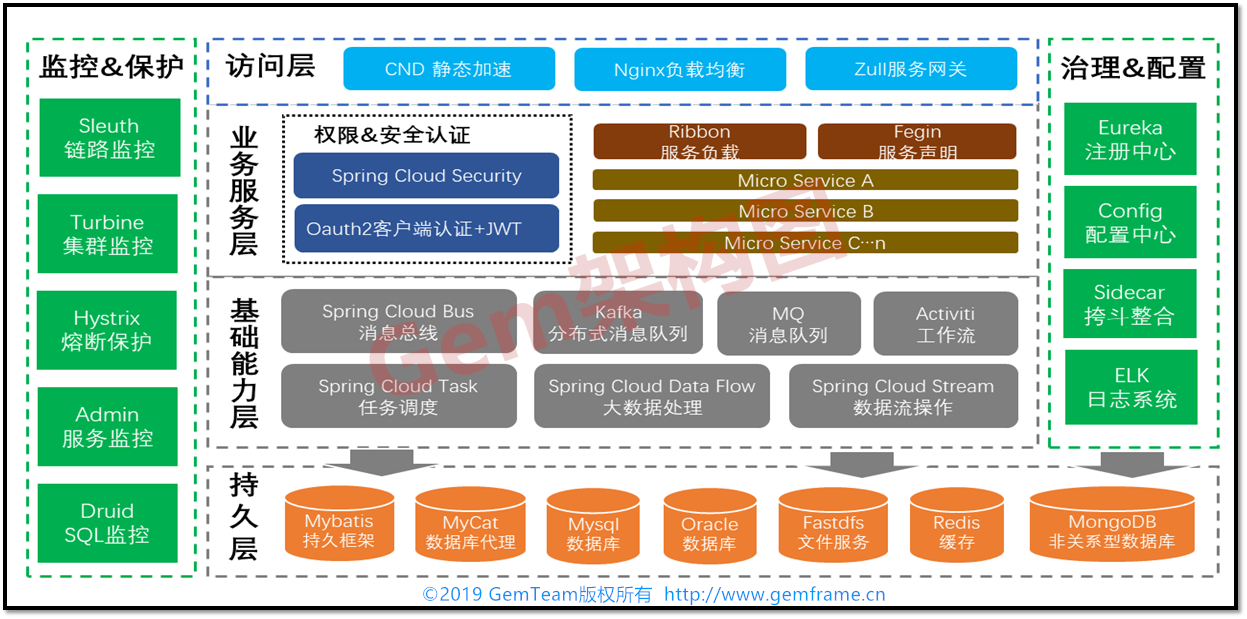 监控&保护

Sleuth
链路监控

Turbine
集群监控

Hystrix
熔断保护

Admin
服务监控

Druid
SQL监控

访问层

CND 静态加速

Nginx负载均衡

Zull服务网关

业务服务层

权限&安全认证

Spring Cloud Security

Oauth2客户端认证+JWT

Ribbon
服务负载

Fegin
服务声明

Micro Service A

Micro Service B

Micro Service C…n

基础能力层

Spring Cloud Bus
消息总线

Kafka
分布式消息队列

MQ
消息队列

Activiti
工作流

Spring Cloud Task
任务调度

Spring Cloud Data Flow
大数据处理

Spring Cloud Stream
数据流操作

持久层

Mybatis
持久框架

MyCat
数据库代理

Mysql
数据库

Oracle
数据库

Fastdfs
文件服务

Redis
缓存

MongoDB
非关系型数据库

治理&配置

Eureka
注册中心

Config
配置中心

Sidecar
挎斗整合

ELK
日志系统

Gem架构图

©2019 GemTeam版权所有 http://www.gemframe.cn